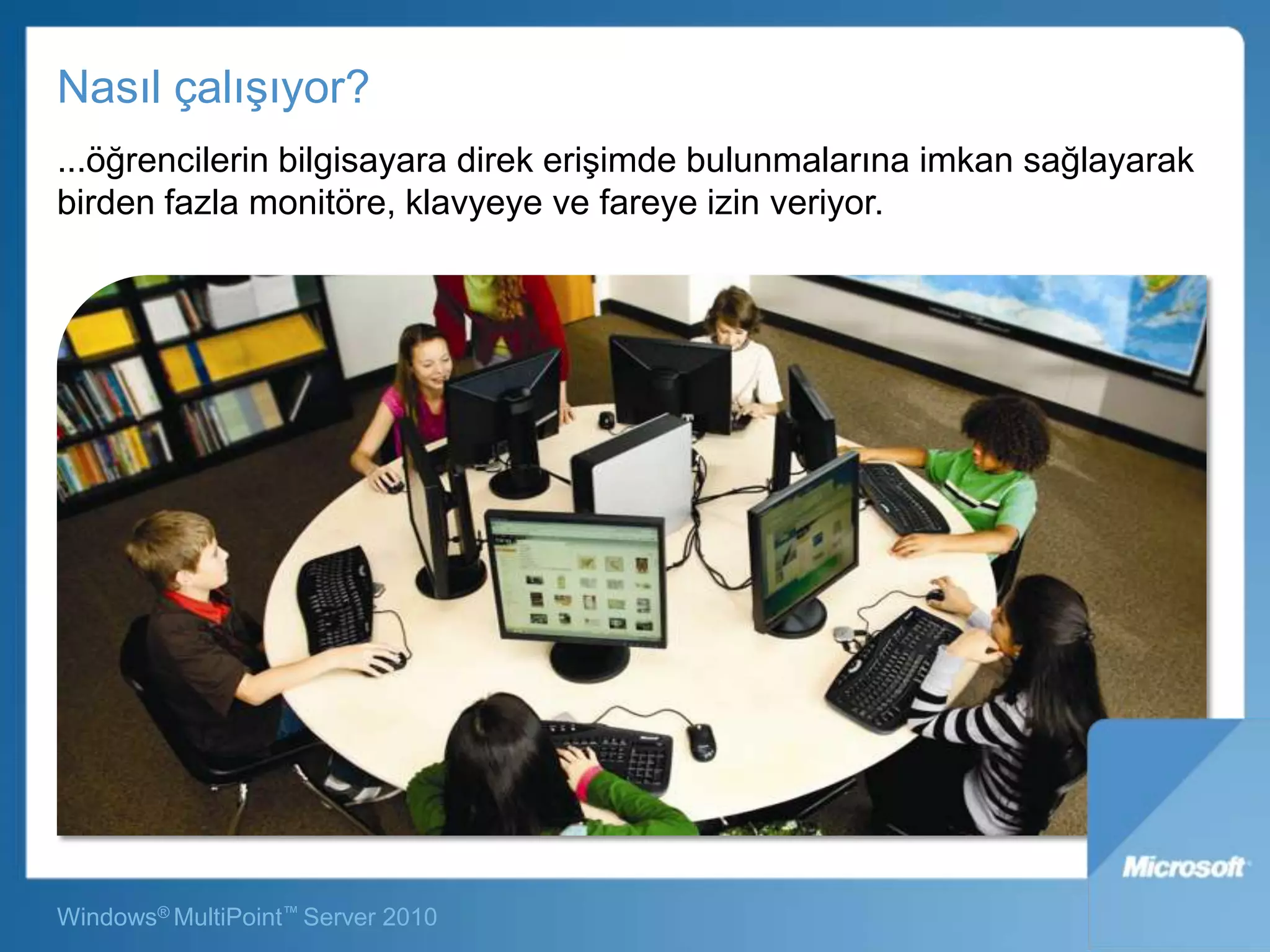 Nasıl çalışıyor?

...öğrencilerin bilgisayara direk erişimde bulunmalarına imkan sağlayarak birden fazla monitöre, klavyeye ve fareye izin veriyor.

Microsoft

Windows® MultiPoint™ Server 2010